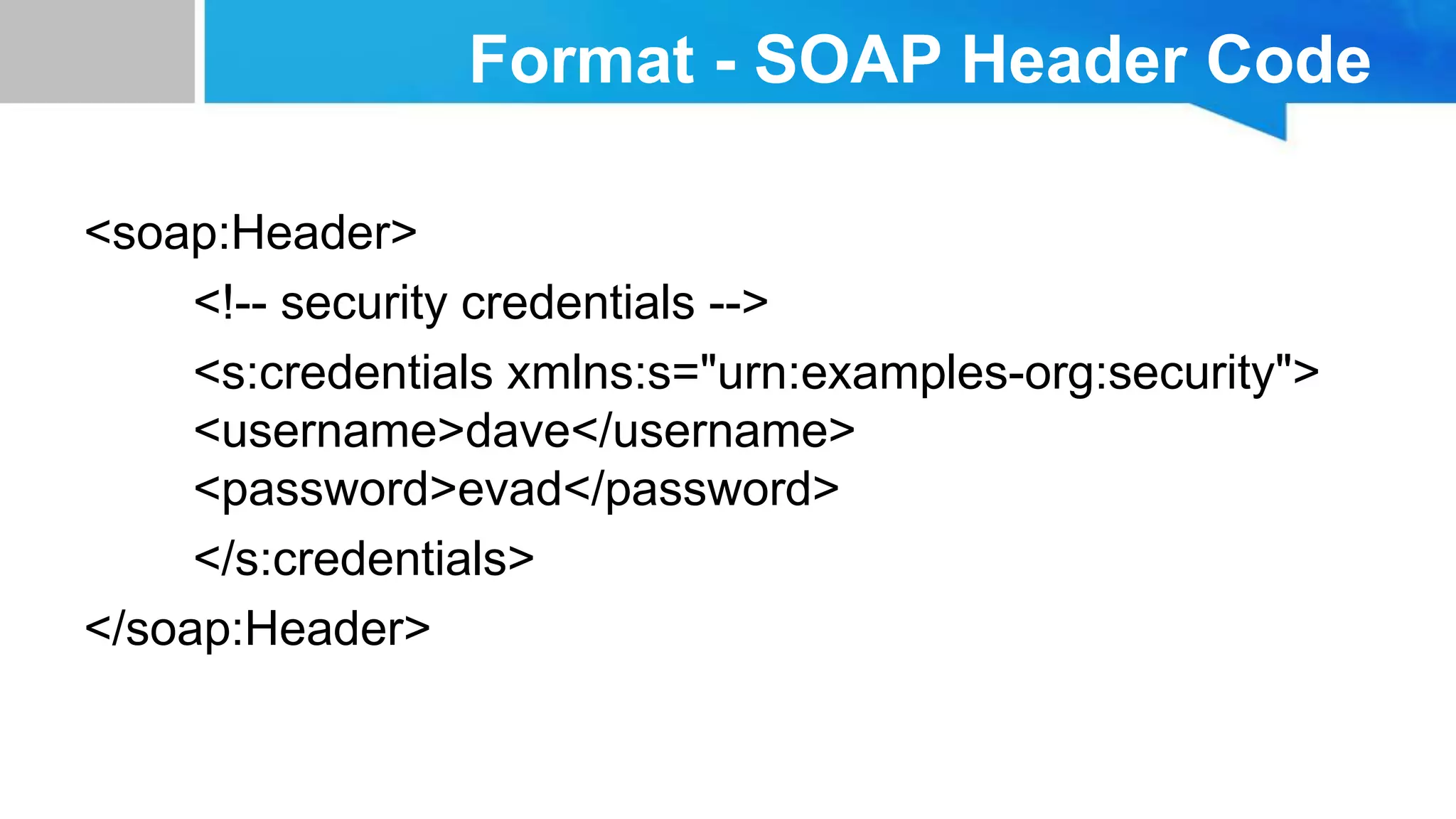 Format - SOAP Header Code

<soap:Header>

<!-- security credentials -->

<s:credentials xmlns:s="urn:examples-org:security">
<username>dave</username>
<password>evad</password>

</s:credentials>

</soap:Header>